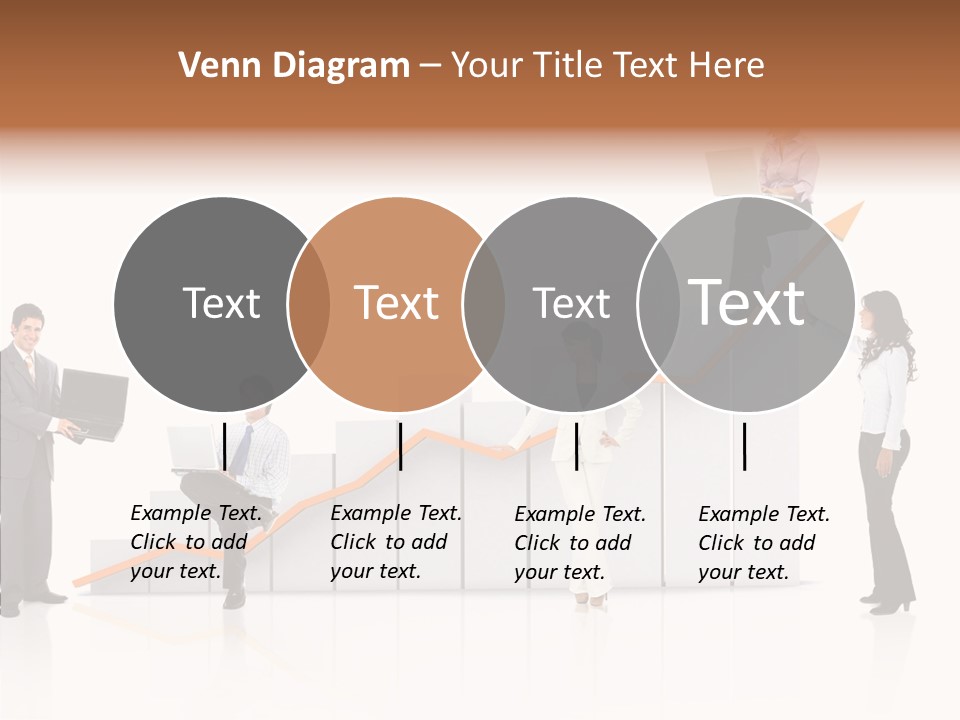 Venn Diagram – Your Title Text Here

Text

Text

Text

Text

Example Text. Click to add your text.

Example Text. Click to add your text.

Example Text. Click to add your text.

Example Text. Click to add your text.